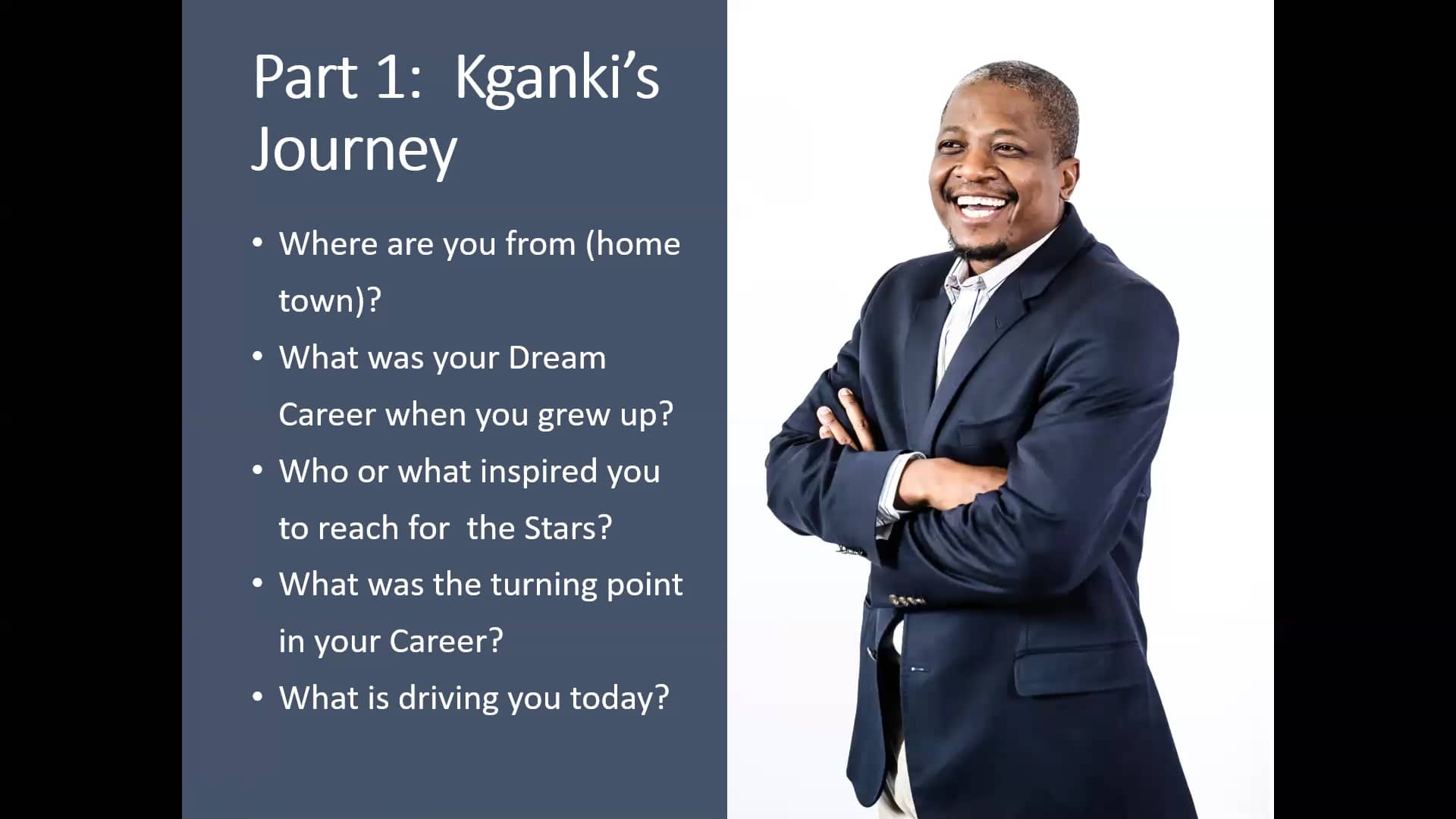 Part 1: Kganki's Journey

• Where are you from (home town)?
• What was your Dream Career when you grew up?
• Who or what inspired you to reach for the Stars?
• What was the turning point in your Career?
• What is driving you today?